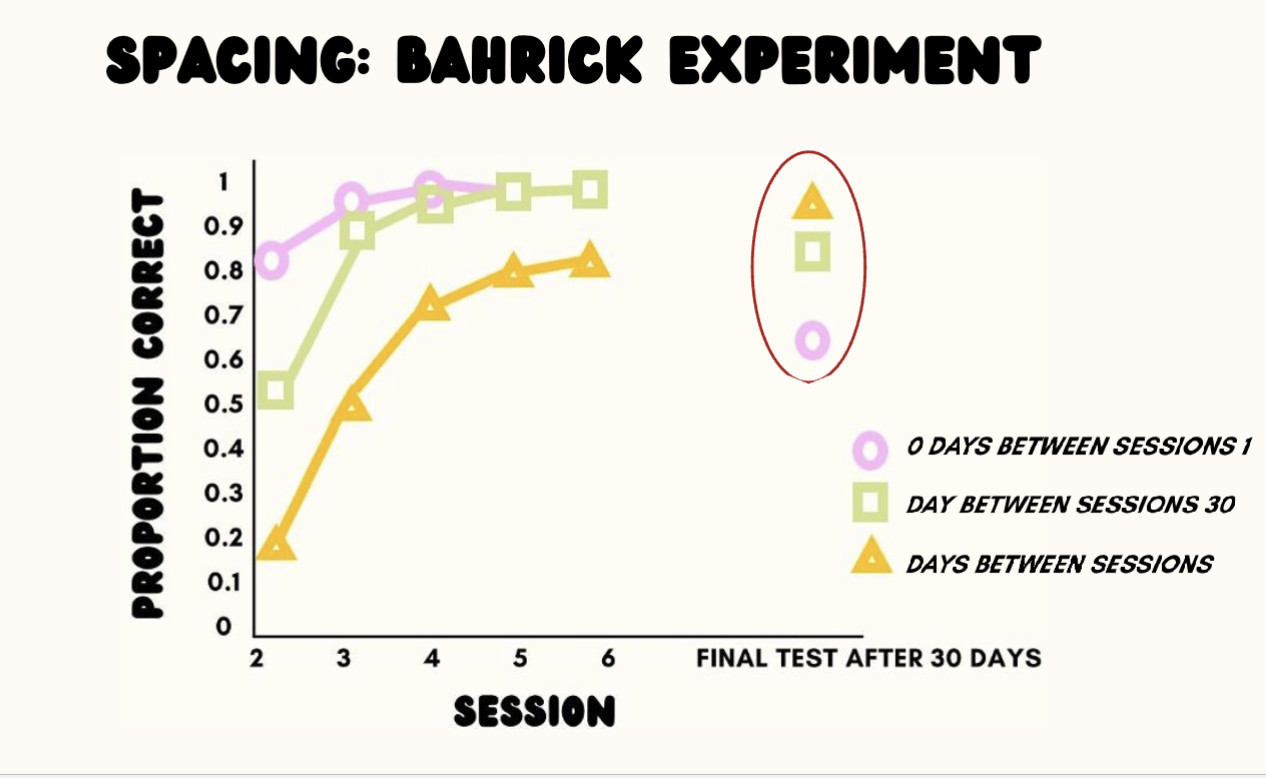 SPACING: BAHRICK EXPERIMENT

PROPORTION CORRECT

1
0.9
0.8
0.7
0.6
0.5
0.4
0.3
0.2
0.1
0

2 3 4 5 6 FINAL TEST AFTER 30 DAYS

SESSION

0 DAYS BETWEEN SESSIONS 1
DAY BETWEEN SESSIONS 30
DAYS BETWEEN SESSIONS